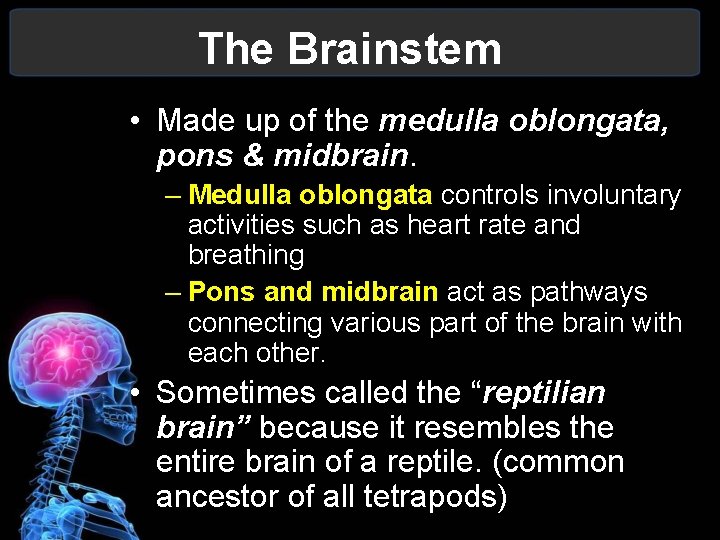 The Brainstem

• Made up of the medulla oblongata, pons & midbrain.

– Medulla oblongata controls involuntary activities such as heart rate and breathing

– Pons and midbrain act as pathways connecting various part of the brain with each other.

• Sometimes called the “reptilian brain” because it resembles the entire brain of a reptile. (common ancestor of all tetrapods)